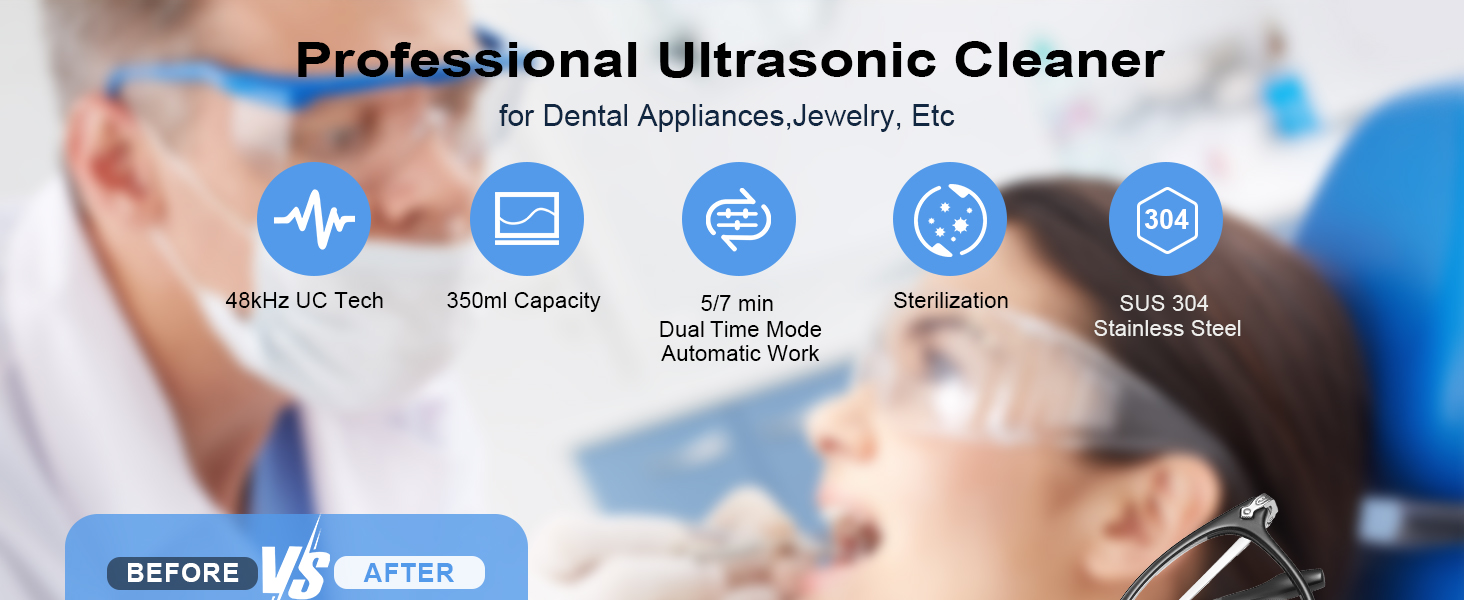 Professional Ultrasonic Cleaner

for Dental Appliances,Jewelry, Etc

48kHz UC Tech

350ml Capacity

5/7 min
Dual Time Mode
Automatic Work

Sterilization

304

SUS 304
Stainless Steel

BEFORE VS AFTER